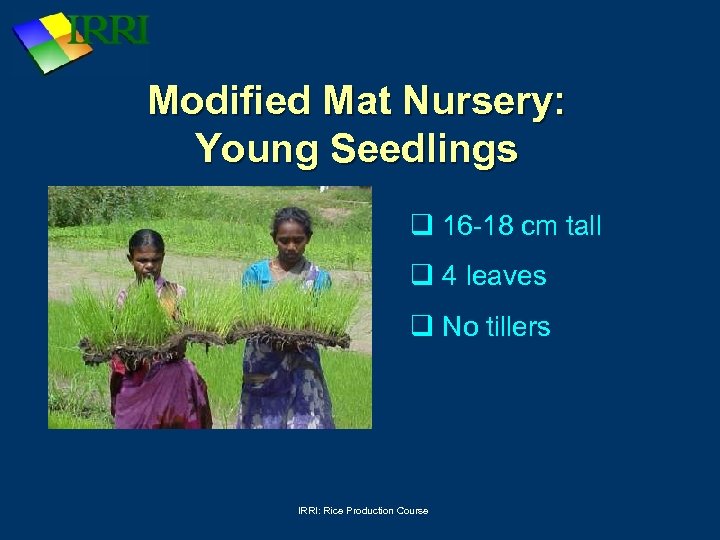 IRRI

Modified Mat Nursery: Young Seedlings

❑ 16-18 cm tall

❑ 4 leaves

❑ No tillers

IRRI: Rice Production Course